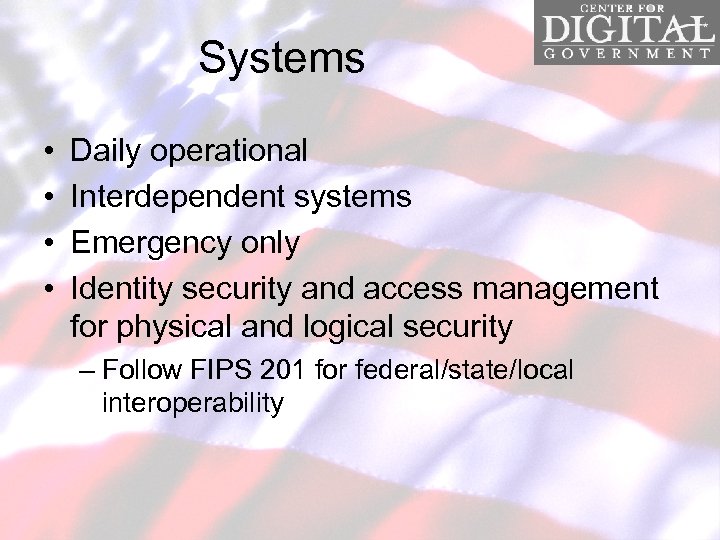 CENTER FOR
DIGITAL
GOVERNMENT

Systems

• Daily operational
• Interdependent systems
• Emergency only
• Identity security and access management for physical and logical security
– Follow FIPS 201 for federal/state/local interoperability